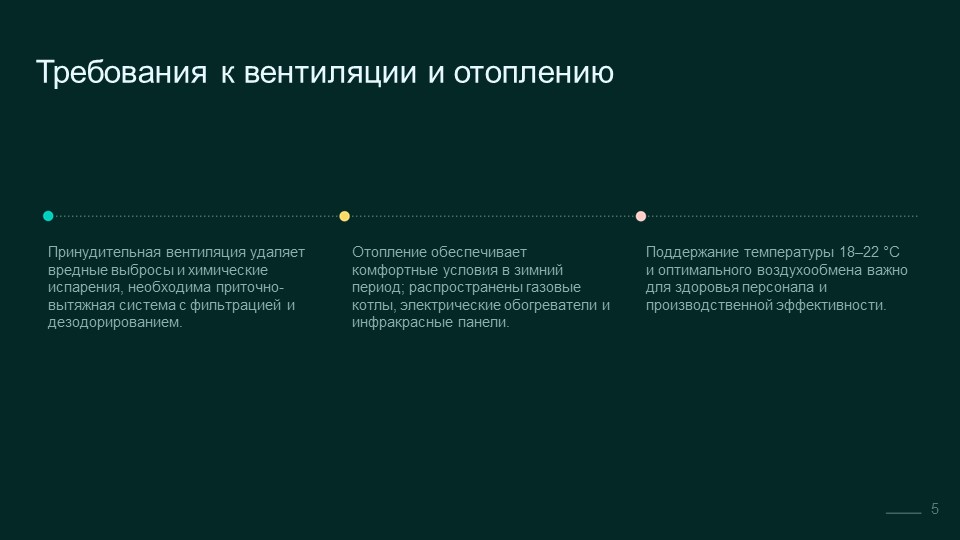 Требования к вентиляции и отоплению

Принудительная вентиляция удаляет вредные выбросы и химические испарения, необходима приточно-вытяжная система с фильтрацией и дезодорированием.

Отопление обеспечивает комфортные условия в зимний период; распространены газовые котлы, электрические обогреватели и инфракрасные панели.

Поддержание температуры 18–22 °C и оптимального воздухообмена важно для здоровья персонала и производственной эффективности.

5